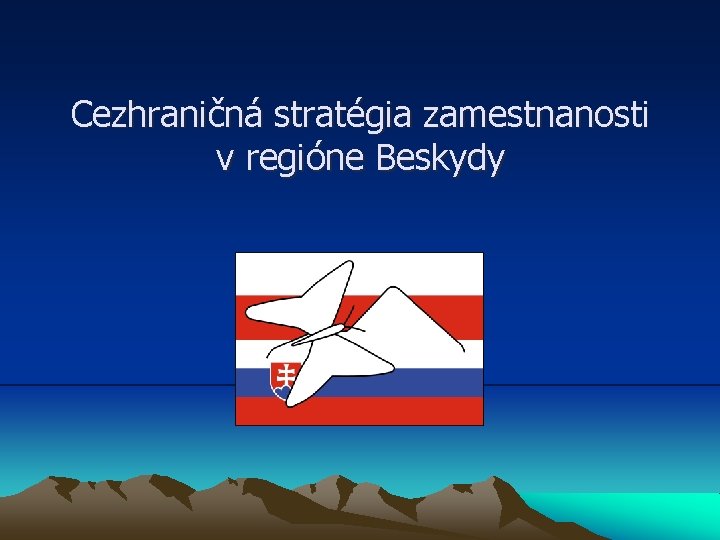 Cezhraničná stratégia zamestnanosti v regióne Beskydy